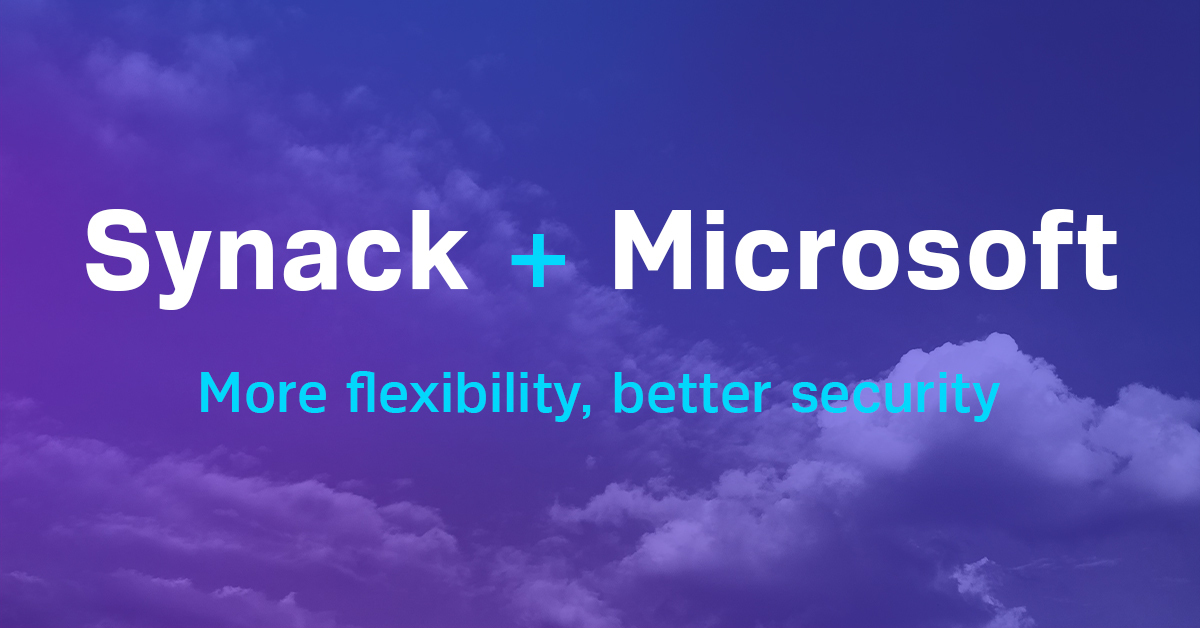 Synack + Microsoft

More flexibility, better security